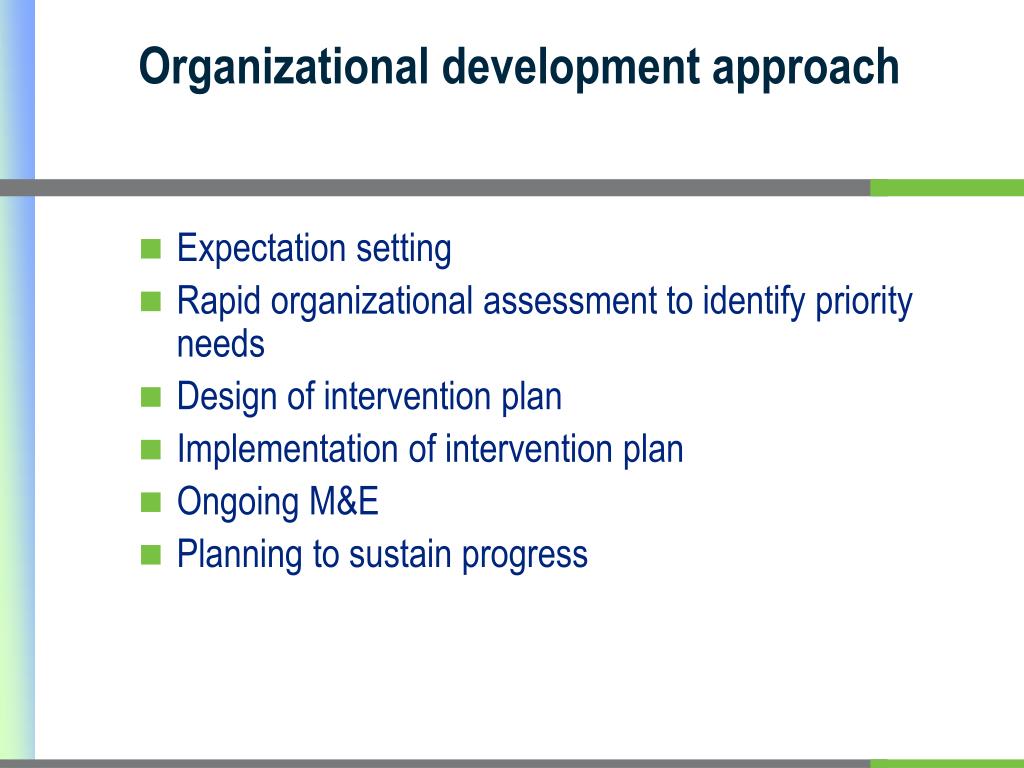 Organizational development approach

- Expectation setting
- Rapid organizational assessment to identify priority needs
- Design of intervention plan
- Implementation of intervention plan
- Ongoing M&E
- Planning to sustain progress